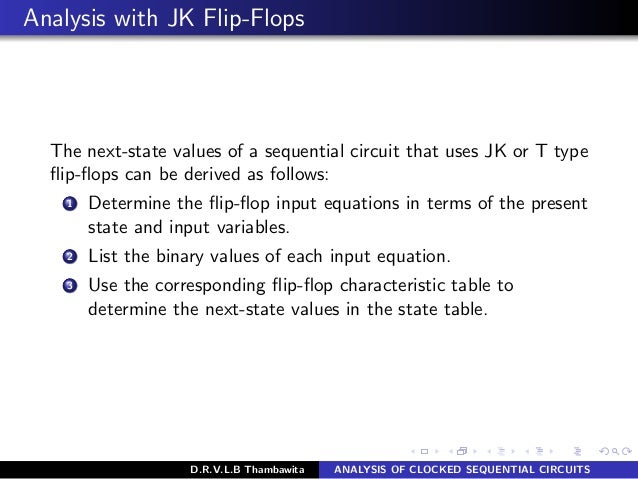 Analysis with JK Flip-Flops

The next-state values of a sequential circuit that uses JK or T type flip-flops can be derived as follows:

1 Determine the flip-flop input equations in terms of the present state and input variables.

2 List the binary values of each input equation.

3 Use the corresponding flip-flop characteristic table to determine the next-state values in the state table.

D.R.V.L.B Thambawita ANALYSIS OF CLOCKED SEQUENTIAL CIRCUITS